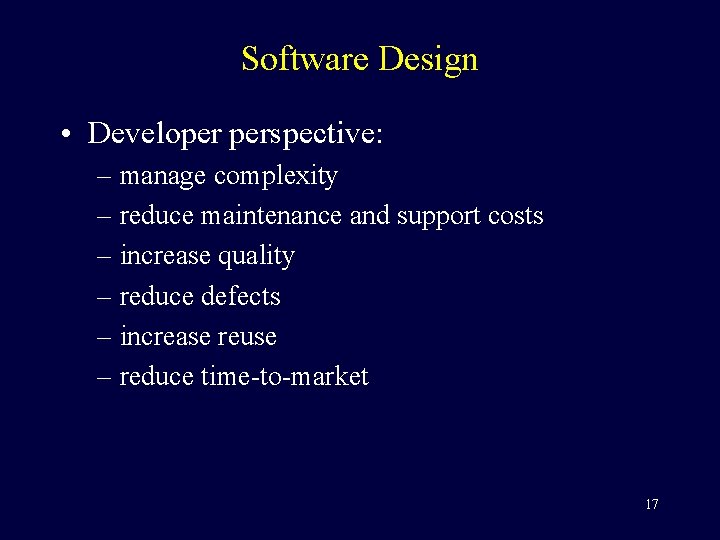 Software Design

• Developer perspective:
– manage complexity
– reduce maintenance and support costs
– increase quality
– reduce defects
– increase reuse
– reduce time-to-market

17